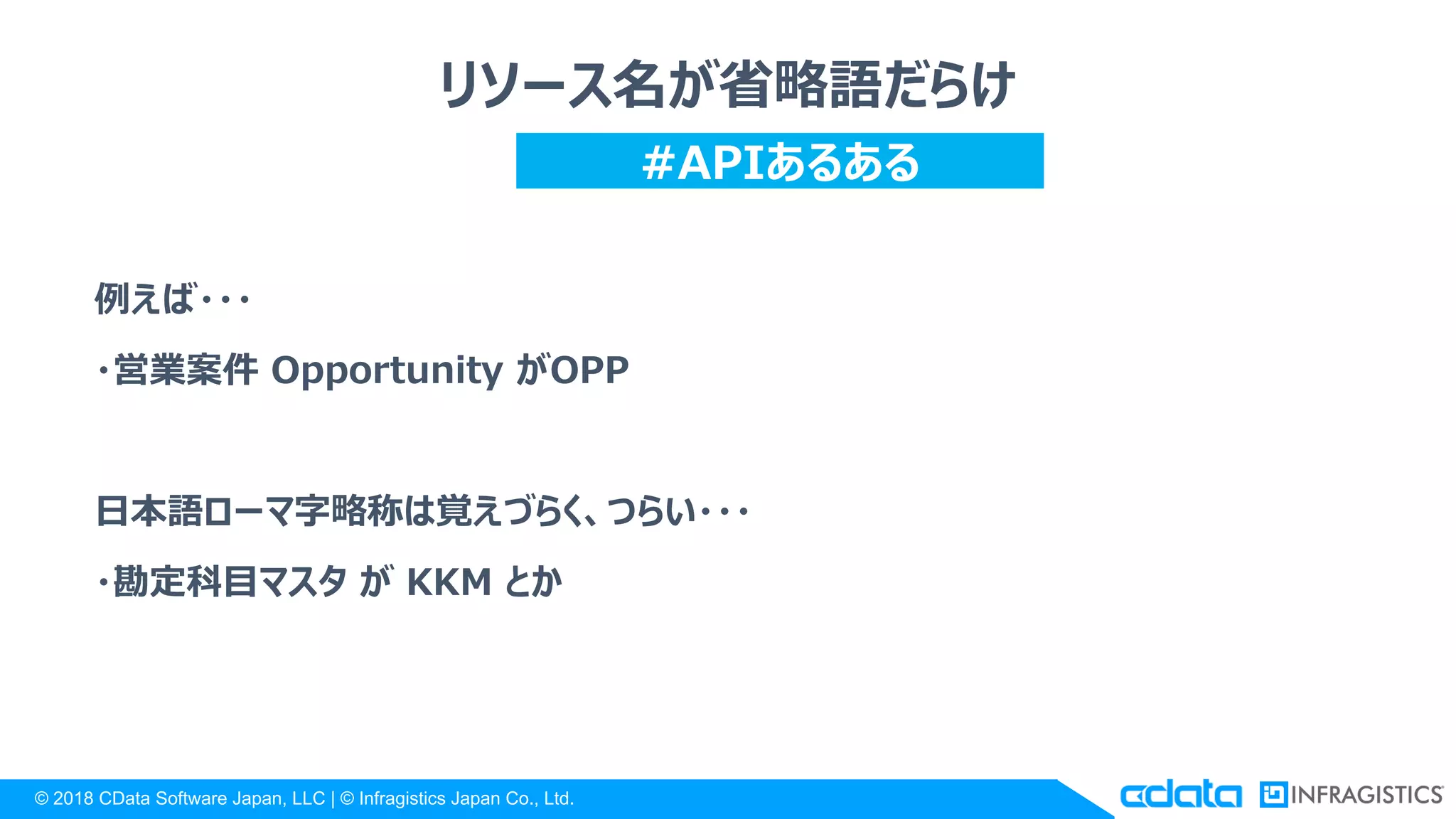 リソース名が省略語だらけ

#APIあるある

例えば・・・

・営業案件 Opportunity がOPP

日本語ローマ字略称は覚えづらく、つらい・・・

・勘定科目マスタ が KKM とか

© 2018 CData Software Japan, LLC | © Infragistics Japan Co., Ltd.

cdata INFRAGISTICS